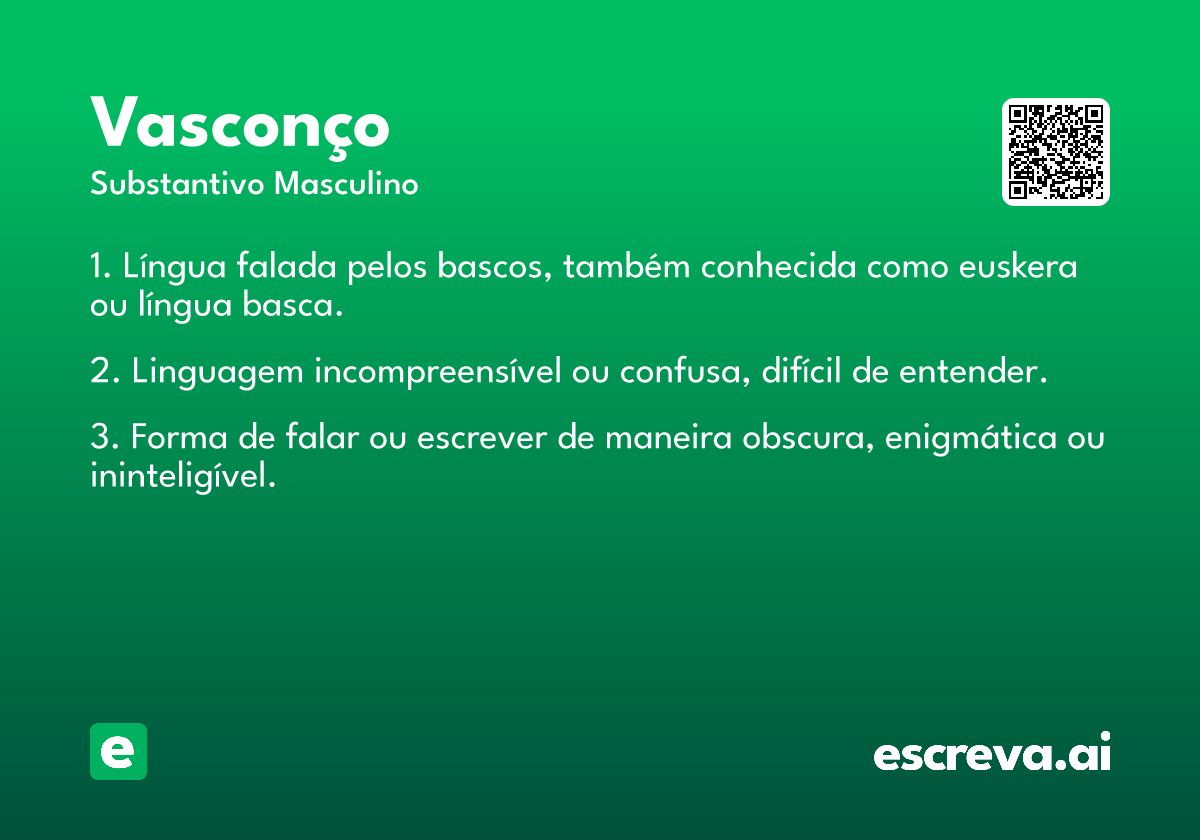 Vasconço
Substantivo Masculino

1. Língua falada pelos bascos, também conhecida como euskera ou língua basca.

2. Linguagem incompreensível ou confusa, difícil de entender.

3. Forma de falar ou escrever de maneira obscura, enigmática ou ininteligível.

e

escreva.ai